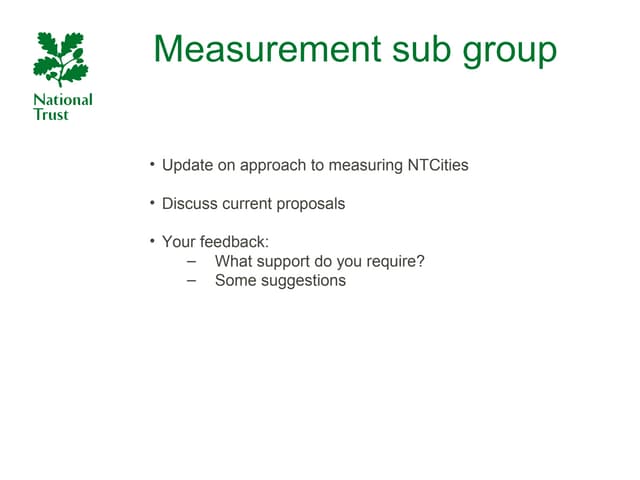 National Trust

Measurement sub group

• Update on approach to measuring NTCities

• Discuss current proposals

• Your feedback:
– What support do you require?
– Some suggestions